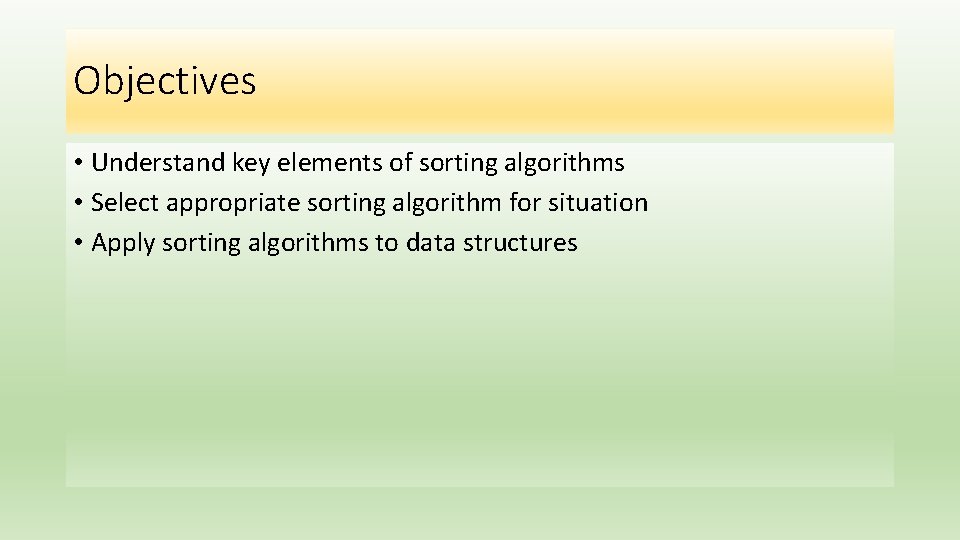 Objectives

• Understand key elements of sorting algorithms
• Select appropriate sorting algorithm for situation
• Apply sorting algorithms to data structures